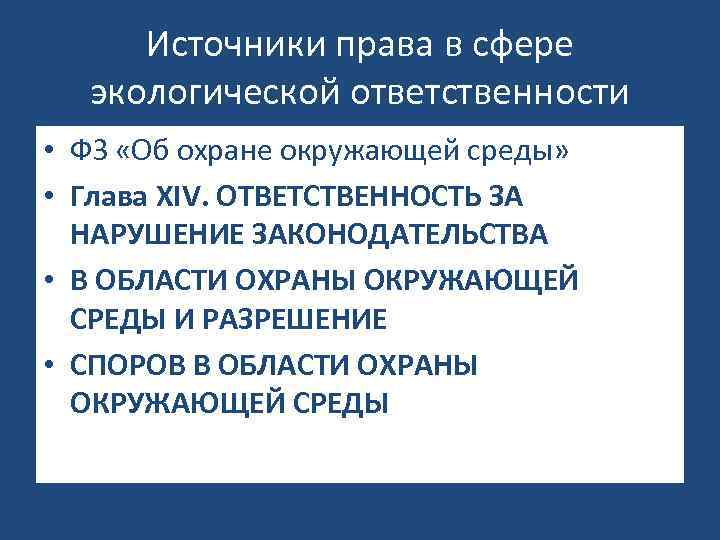 Источники права в сфере экологической ответственности

• ФЗ «Об охране окружающей среды»
• Глава XIV. ОТВЕТСТВЕННОСТЬ ЗА НАРУШЕНИЕ ЗАКОНОДАТЕЛЬСТВА
• В ОБЛАСТИ ОХРАНЫ ОКРУЖАЮЩЕЙ СРЕДЫ И РАЗРЕШЕНИЕ
• СПОРОВ В ОБЛАСТИ ОХРАНЫ ОКРУЖАЮЩЕЙ СРЕДЫ